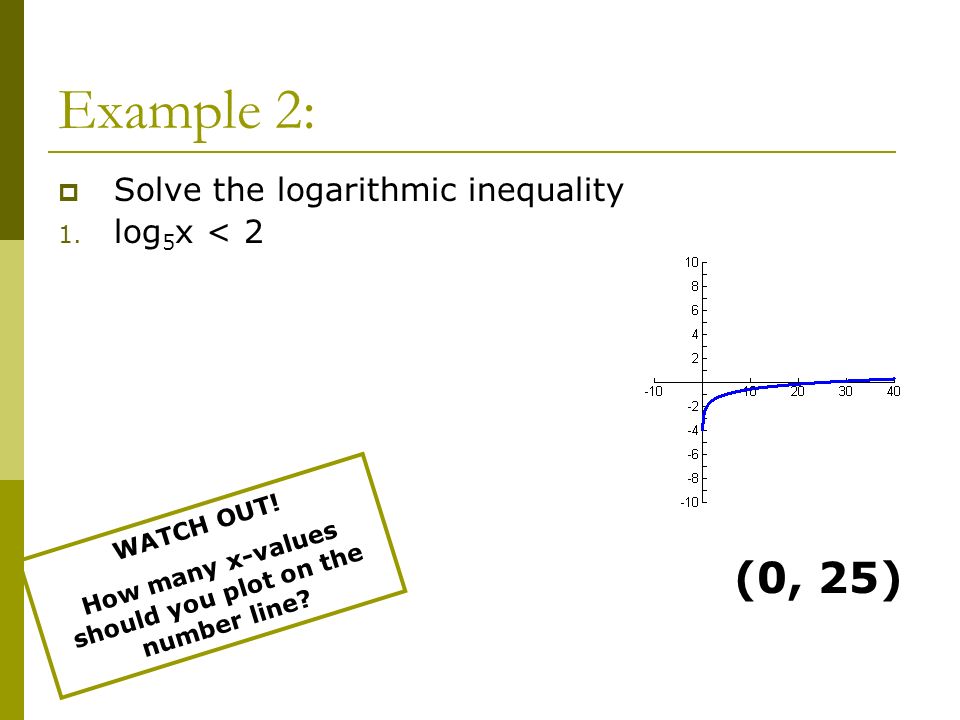 Example 2:

Solve the logarithmic inequality

1. $\log_5 x < 2$

10
8
6
4
2
-10
10
20
30
40
-2
-4
-6
-8
-10

WATCH OUT!
How many x-values should you plot on the number line?

(0, 25)